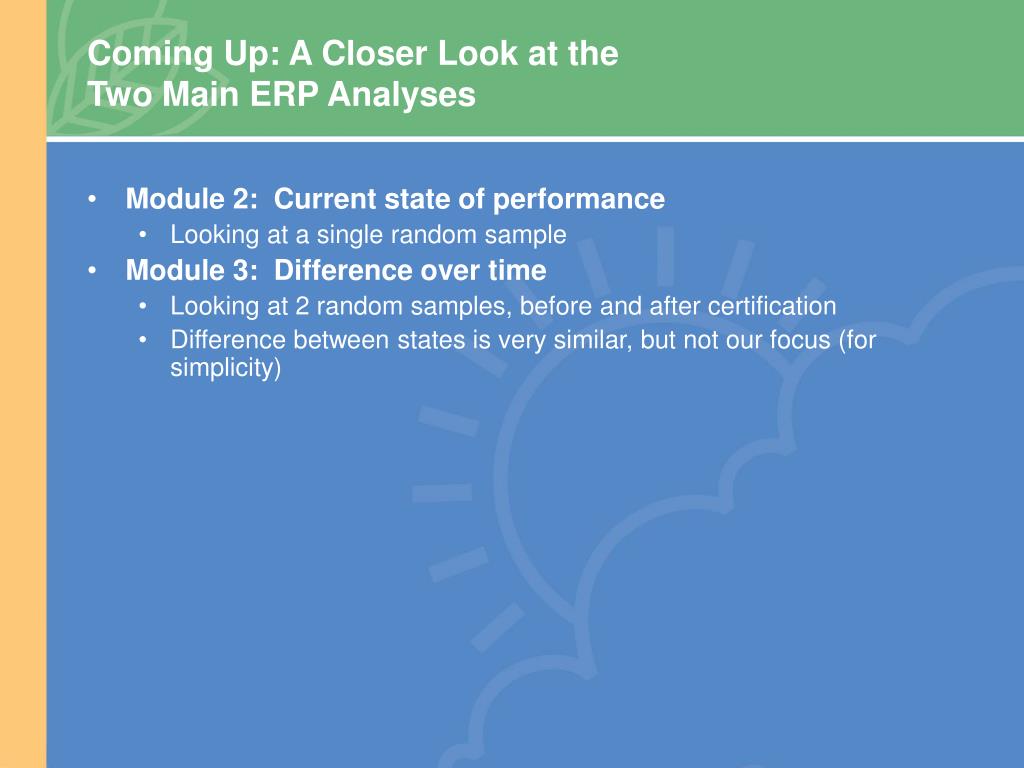 Coming Up: A Closer Look at the Two Main ERP Analyses

• Module 2: Current state of performance
  • Looking at a single random sample
• Module 3: Difference over time
  • Looking at 2 random samples, before and after certification
  • Difference between states is very similar, but not our focus (for simplicity)